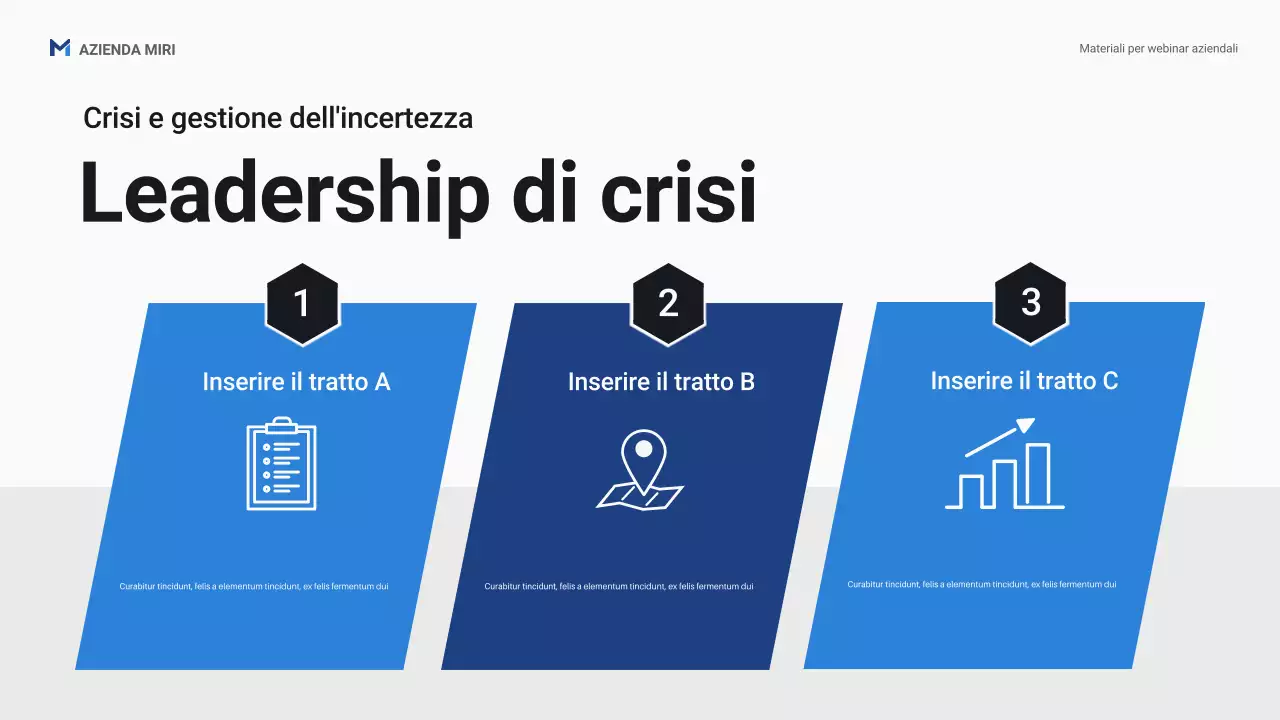 AZIENDA MIRI

Materiali per webinar aziendali

Crisi e gestione dell'incertezza

Leadership di crisi

1

Inserire il tratto A

Curabitur tincidunt, felis a elementum tincidunt, ex felis fermentum dui

2

Inserire il tratto B

Curabitur tincidunt, felis a elementum tincidunt, ex felis fermentum dui

3

Inserire il tratto C

Curabitur tincidunt, felis a elementum tincidunt, ex felis fermentum dui